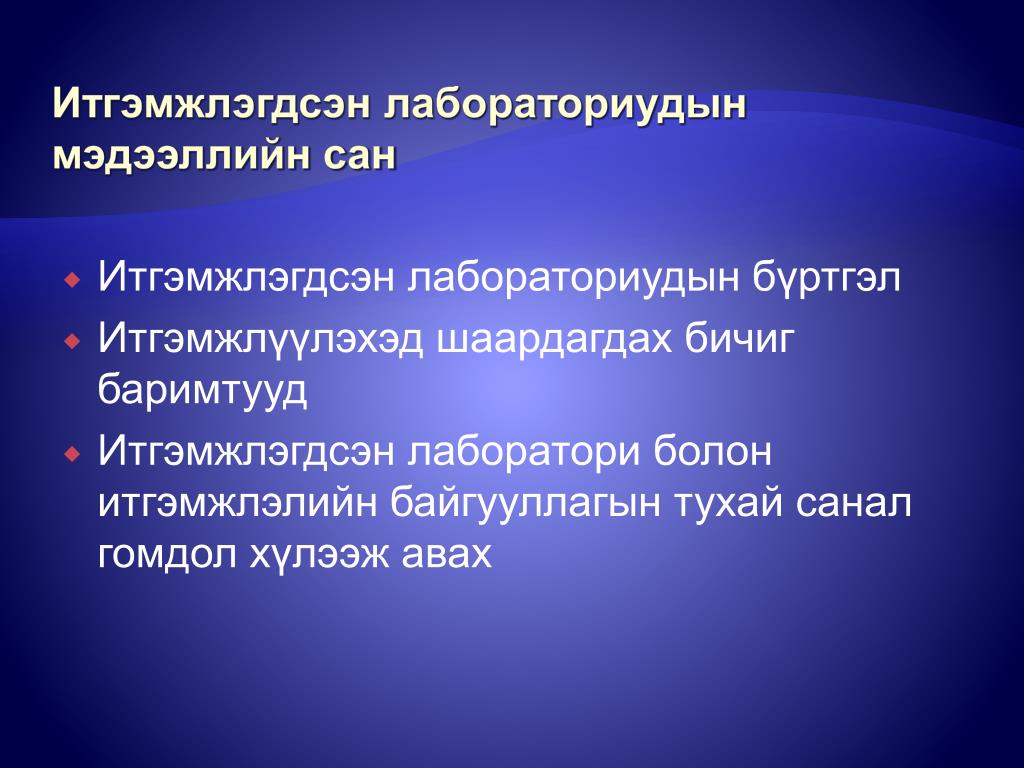 Итгэмжлэгдсэн лабораториудын мэдээллийн сан

Итгэмжлэгдсэн лабораториудын бүртгэл

Итгэмжлүүлэхэд шаардагдах бичиг баримтууд

Итгэмжлэгдсэн лаборатори болон итгэмжлэлийн байгууллагын тухай санал гомдол хүлээж авах